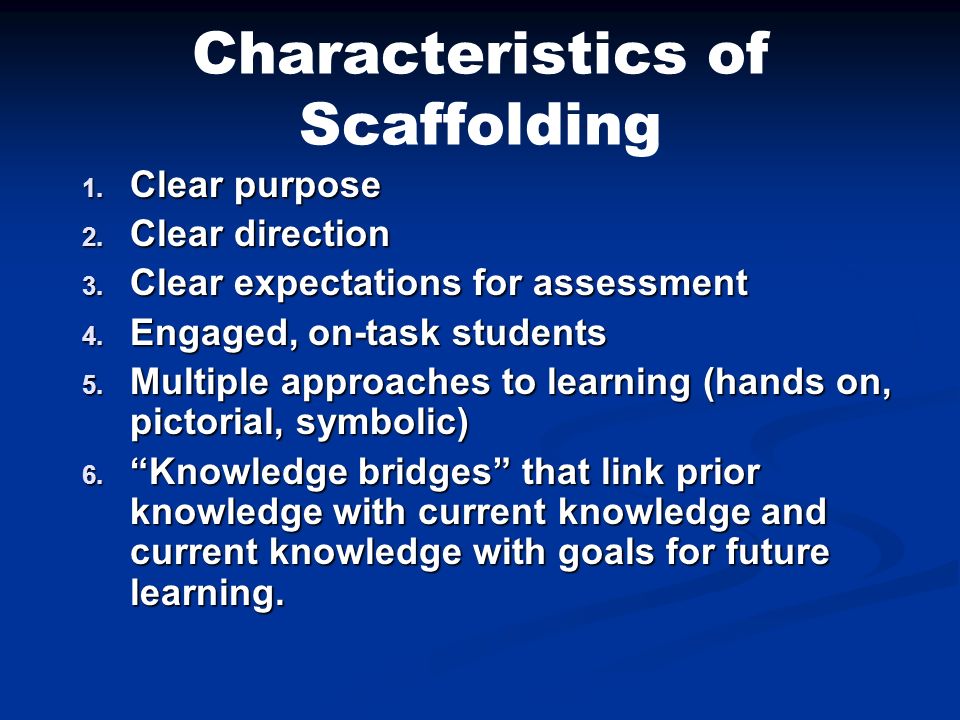 Characteristics of Scaffolding

1. Clear purpose
2. Clear direction
3. Clear expectations for assessment
4. Engaged, on-task students
5. Multiple approaches to learning (hands on, pictorial, symbolic)
6. “Knowledge bridges” that link prior knowledge with current knowledge and current knowledge with goals for future learning.